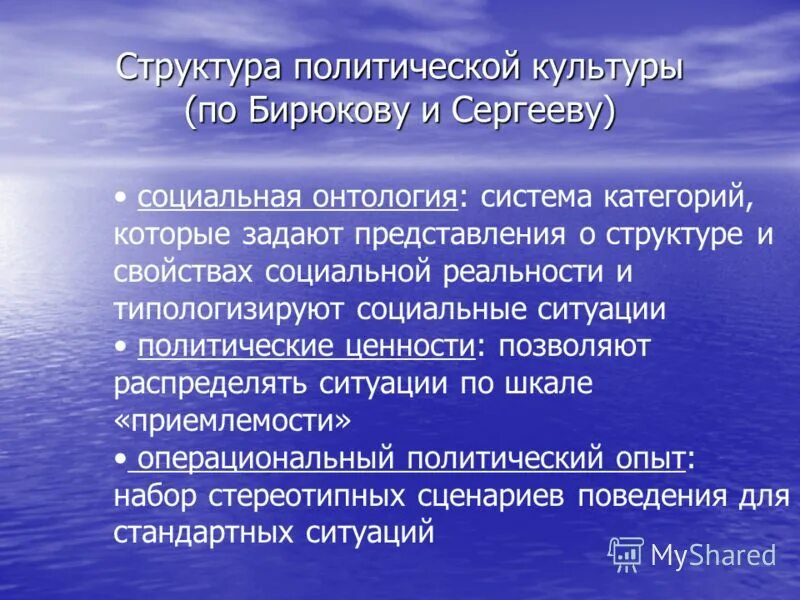 Структура политической культуры (по Бирюкову и Сергееву)

• социальная онтология: система категорий, которые задают представления о структуре и свойствах социальной реальности и типологизируют социальные ситуации
• политические ценности: позволяют распределять ситуации по шкале «приемлемости»
• операциональный политический опыт: набор стереотипных сценариев поведения для стандартных ситуаций

MyShared